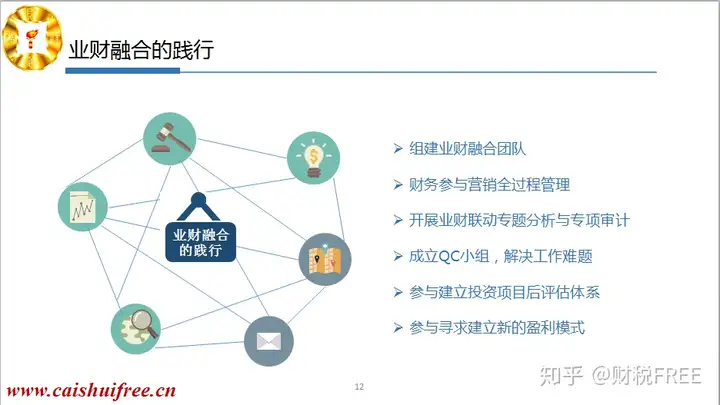 业财融合的践行

业财融合的践行

➢ 组建业财融合团队

➢ 财务参与营销全过程管理

➢ 开展业财联动专题分析与专项审计

➢ 成立QC小组，解决工作难题

➢ 参与建立投资项目后评估体系

➢ 参与寻求建立新的盈利模式

www.caishuifree.cn

12

知乎 @财税FREE